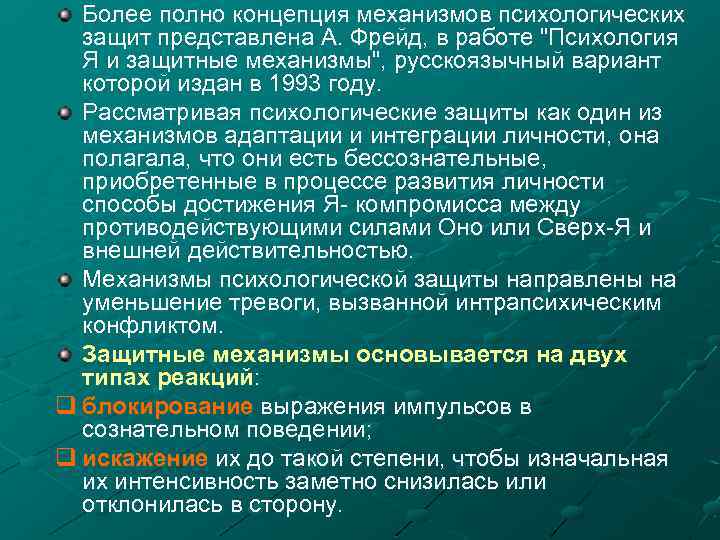 Более полно концепция механизмов психологических защит представлена А. Фрейд, в работе "Психология Я и защитные механизмы", русскоязычный вариант которой издан в 1993 году.

Рассматривая психологические защиты как один из механизмов адаптации и интеграции личности, она полагала, что они есть бессознательные, приобретенные в процессе развития личности способы достижения Я- компромисса между противодействующими силами Оно или Сверх-Я и внешней действительностью.

Механизмы психологической защиты направлены на уменьшение тревоги, вызванной интрапсихическим конфликтом.

Защитные механизмы основывается на двух типах реакций:

блокирование выражения импульсов в сознательном поведении;

искажение их до такой степени, чтобы изначальная их интенсивность заметно снизилась или отклонилась в сторону.